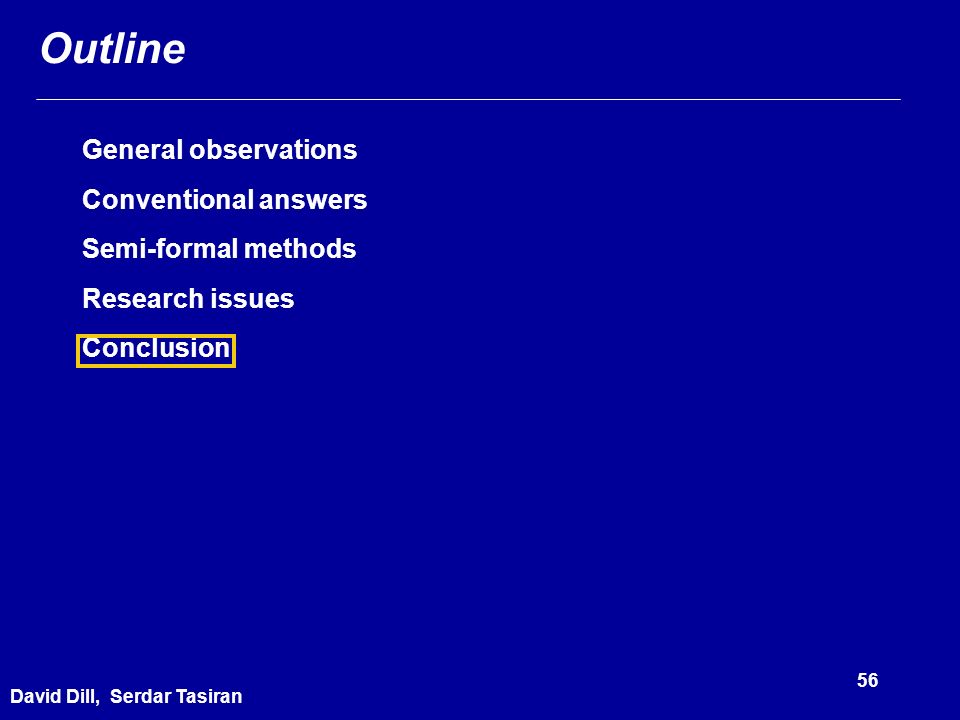 Outline

General observations

Conventional answers

Semi-formal methods

Research issues

Conclusion

56

David Dill, Serdar Tasiran